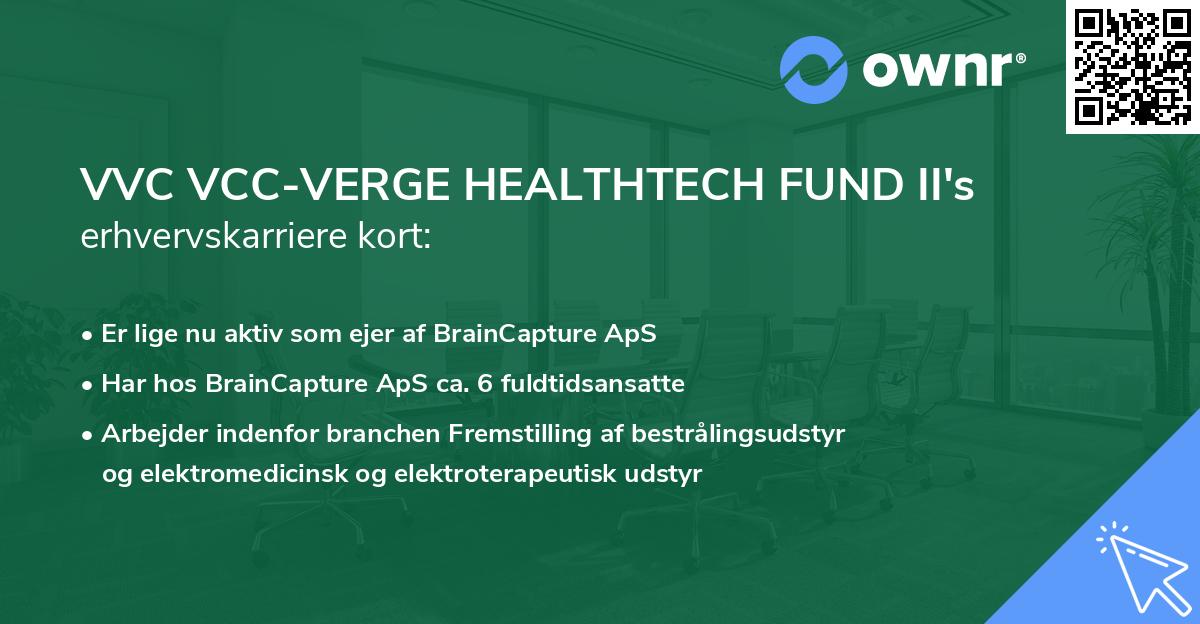 ownr®

VVC VCC-VERGE HEALTHTECH FUND II's erhvervskarriere kort:

• Er lige nu aktiv som ejer af BrainCapture ApS
• Har hos BrainCapture ApS ca. 6 fuldtidsansatte
• Arbejder indenfor branchen Fremstilling af bestrålingsudstyr og elektromedicinsk og elektroterapeutisk udstyr